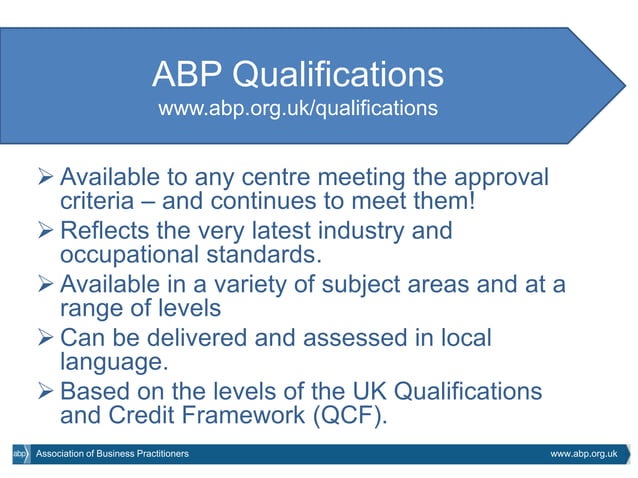 ABP Qualifications
www.abp.org.uk/qualifications

➢ Available to any centre meeting the approval criteria – and continues to meet them!
➢ Reflects the very latest industry and occupational standards.
➢ Available in a variety of subject areas and at a range of levels
➢ Can be delivered and assessed in local language.
➢ Based on the levels of the UK Qualifications and Credit Framework (QCF).

abp Association of Business Practitioners www.abp.org.uk